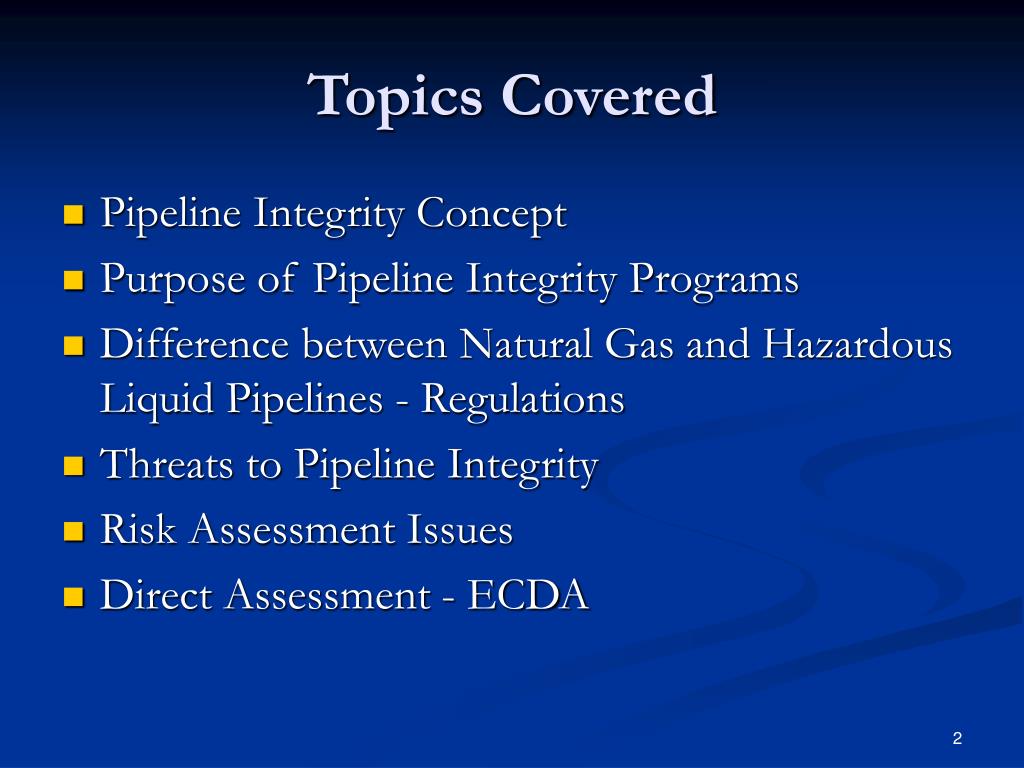 Topics Covered

- Pipeline Integrity Concept
- Purpose of Pipeline Integrity Programs
- Difference between Natural Gas and Hazardous Liquid Pipelines - Regulations
- Threats to Pipeline Integrity
- Risk Assessment Issues
- Direct Assessment - ECDA

2